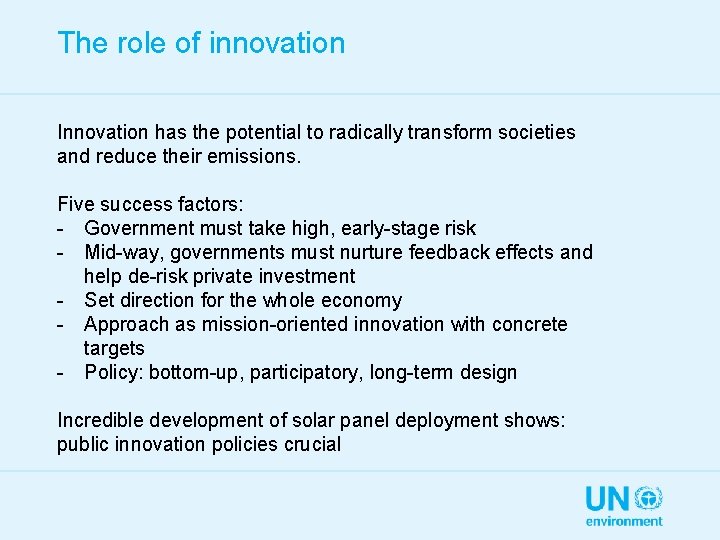 The role of innovation

Innovation has the potential to radically transform societies and reduce their emissions.

Five success factors:
- Government must take high, early-stage risk
- Mid-way, governments must nurture feedback effects and help de-risk private investment
- Set direction for the whole economy
- Approach as mission-oriented innovation with concrete targets
- Policy: bottom-up, participatory, long-term design

Incredible development of solar panel deployment shows: public innovation policies crucial

UN environment